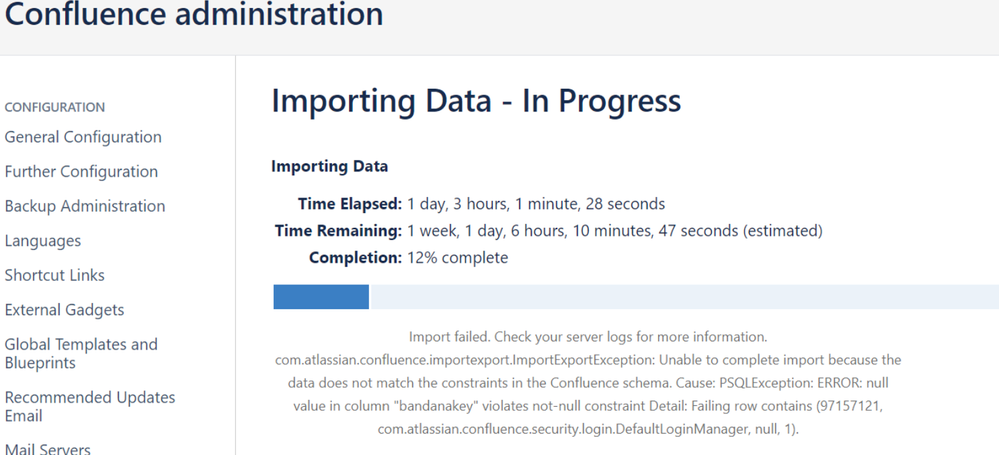 Confluence administration

CONFIGURATION
General Configuration
Further Configuration
Backup Administration
Languages
Shortcut Links
External Gadgets
Global Templates and Blueprints
Recommended Updates Email
Mail Servers

Importing Data - In Progress

Importing Data

Time Elapsed: 1 day, 3 hours, 1 minute, 28 seconds
Time Remaining: 1 week, 1 day, 6 hours, 10 minutes, 47 seconds (estimated)
Completion: 12% complete

Import failed. Check your server logs for more information. com.atlassian.confluence.importexport.ImportExportException: Unable to complete import because the data does not match the constraints in the Confluence schema. Cause: PSQLException: ERROR: null value in column "bandanakey" violates not-null constraint Detail: Failing row contains (97157121, com.atlassian.confluence.security.login.DefaultLoginManager, null, 1).